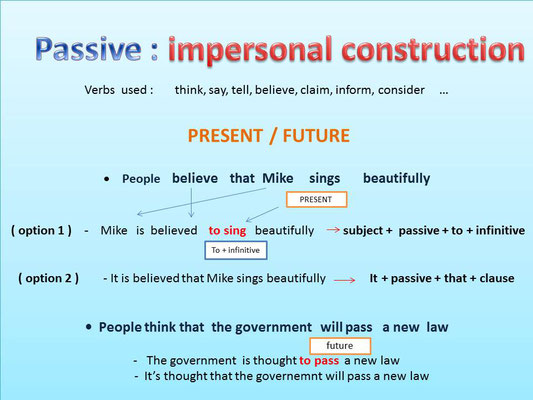 Passive : impersonal construction

Verbs used : think, say, tell, believe, claim, inform, consider …

PRESENT / FUTURE

• People believe that Mike sings beautifully

PRESENT

( option 1 ) - Mike is believed to sing beautifully → subject + passive + to + infinitive

To + infinitive

( option 2 ) - It is believed that Mike sings beautifully → It + passive + that + clause

• People think that the government will pass a new law

future

- The government is thought to pass a new law
- It's thought that the governemnt will pass a new law